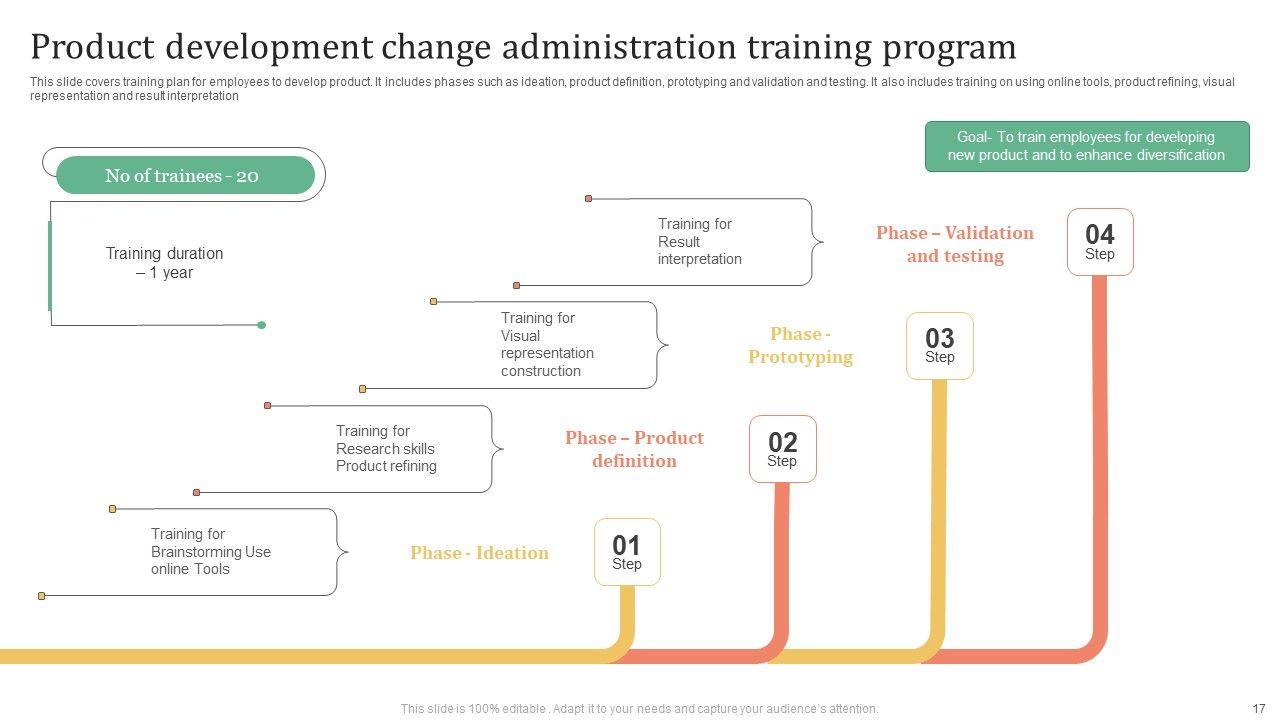 Product development change administration training program

This slide covers training plan for employees to develop product. It includes phases such as ideation, product definition, prototyping and validation and testing. It also includes training on using online tools, product refining, visual representation and result interpretation

Goal- To train employees for developing new product and to enhance diversification

No of trainees - 20

Training duration – 1 year

Training for Result interpretation

Phase – Validation and testing

04
Step

Training for Visual representation construction

Phase - Prototyping

03
Step

Training for Research skills Product refining

Phase – Product definition

02
Step

Training for Brainstorming Use online Tools

Phase - Ideation

01
Step

This slide is 100% editable. Adapt it to your needs and capture your audience's attention.

17